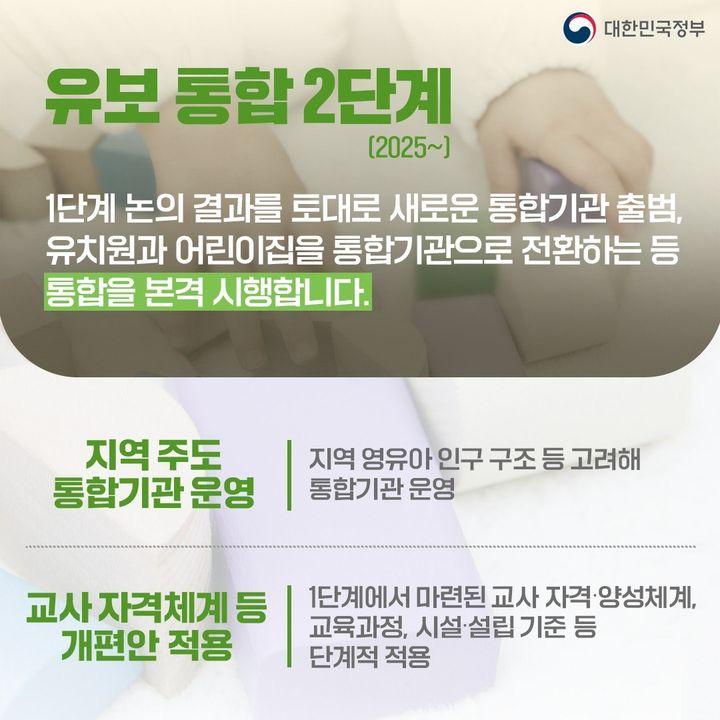 대한민국정부

유보 통합 2단계
(2025~)

1단계 논의 결과를 토대로 새로운 통합기관 출범, 유치원과 어린이집을 통합기관으로 전환하는 등 통합을 본격 시행합니다.

지역 주도 통합기관 운영

지역 영유아 인구 구조 등 고려해 통합기관 운영

교사 자격체계 등 개편안 적용

1단계에서 마련된 교사 자격·양성체계, 교육과정, 시설·설립 기준 등 단계적 적용